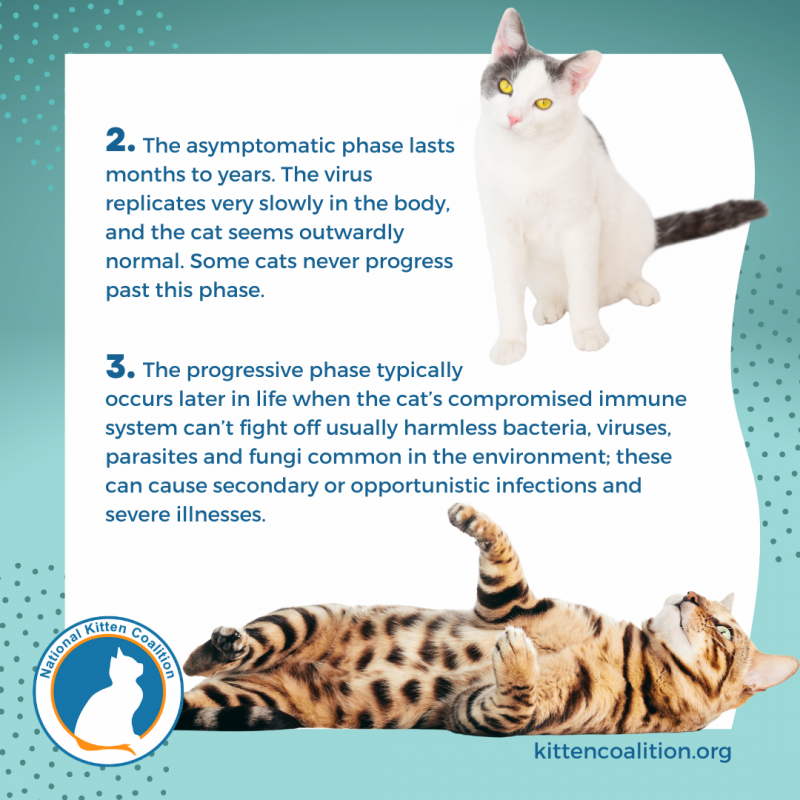 2. The asymptomatic phase lasts months to years. The virus replicates very slowly in the body, and the cat seems outwardly normal. Some cats never progress past this phase.

3. The progressive phase typically occurs later in life when the cat's compromised immune system can't fight off usually harmless bacteria, viruses, parasites and fungi common in the environment; these can cause secondary or opportunistic infections and severe illnesses.

National Kitten Coalition

kittencoalition.org